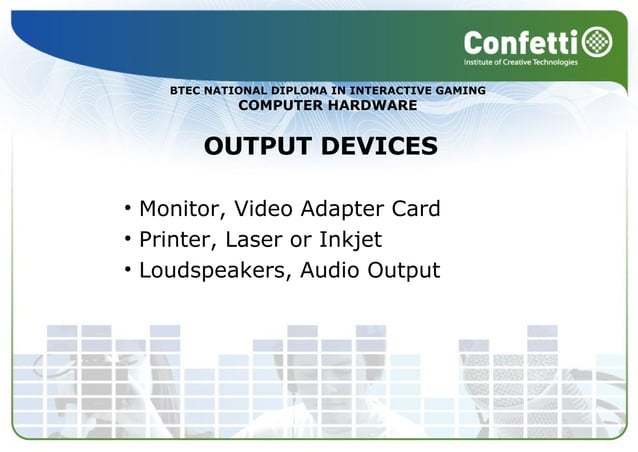 Confetti
Institute of Creative Technologies

BTEC NATIONAL DIPLOMA IN INTERACTIVE GAMING
COMPUTER HARDWARE

OUTPUT DEVICES

• Monitor, Video Adapter Card
• Printer, Laser or Inkjet
• Loudspeakers, Audio Output